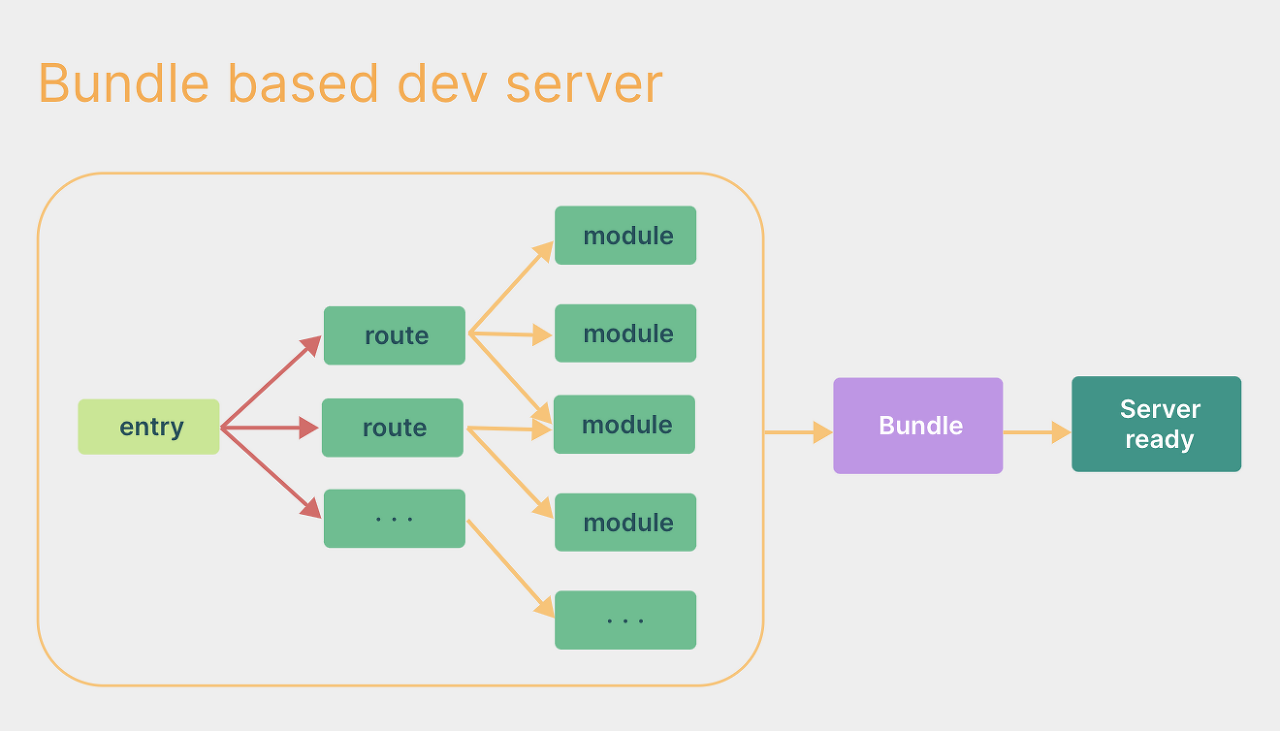 Bundle based dev server

entry

route

route

· · ·

module

module

module

module

· · ·

Bundle

Server ready